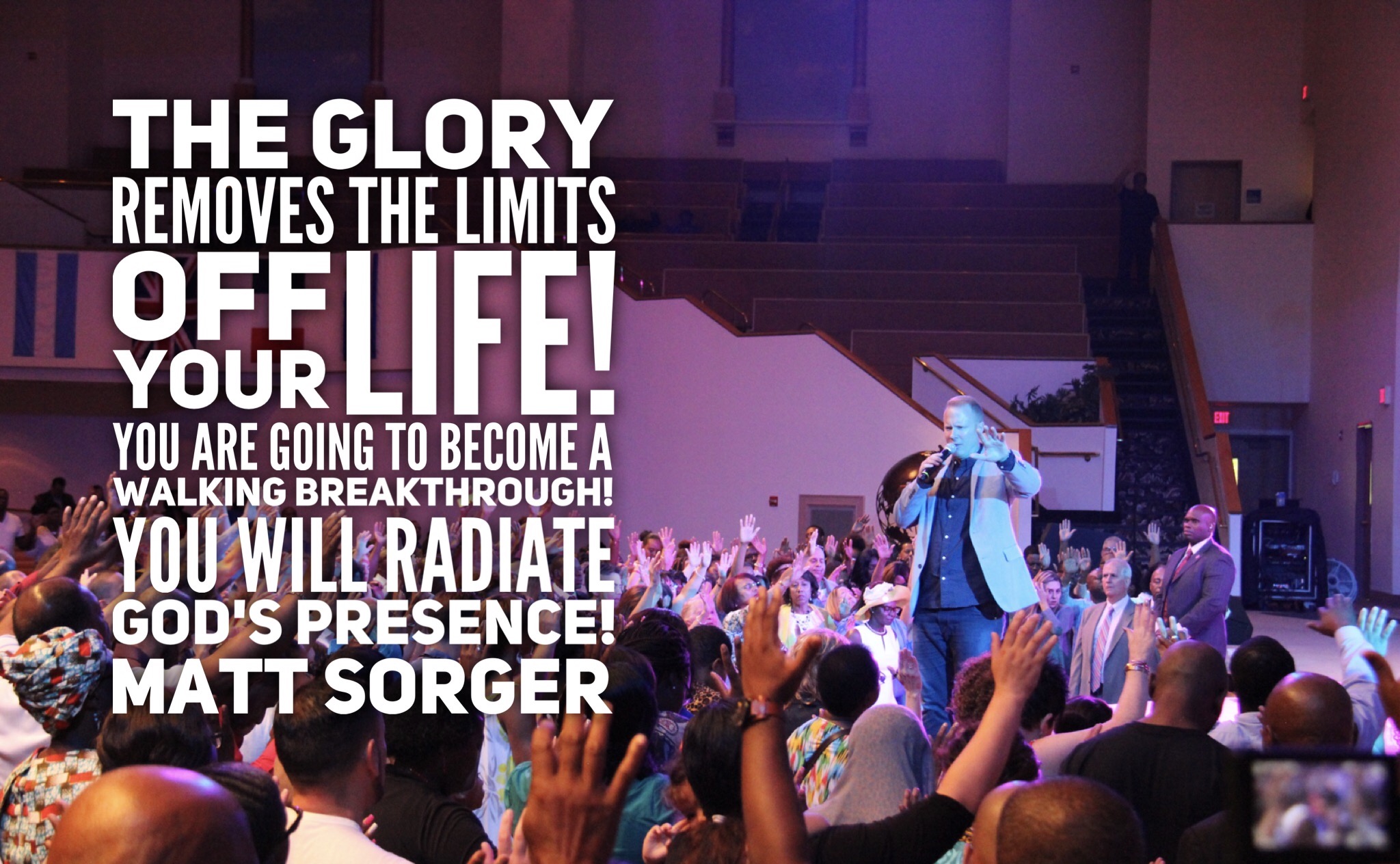 THE GLORY
REMOVES THE LIMITS
OFF YOUR LIFE!
YOU ARE GOING TO BECOME A
WALKING BREAKTHROUGH!
YOU WILL RADIATE
GOD'S PRESENCE!
MATT SORGER

EXIT